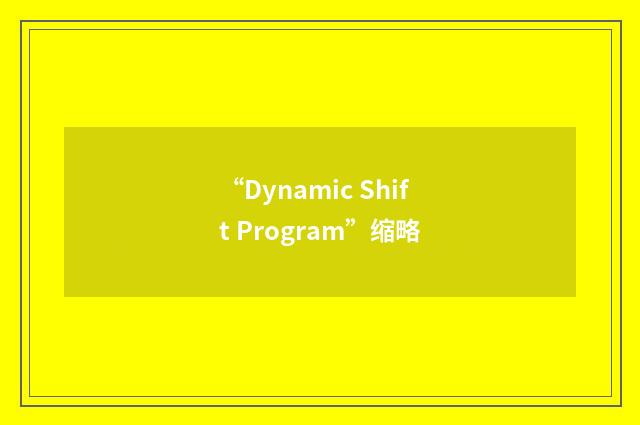 “Dynamic Shift Program”缩略